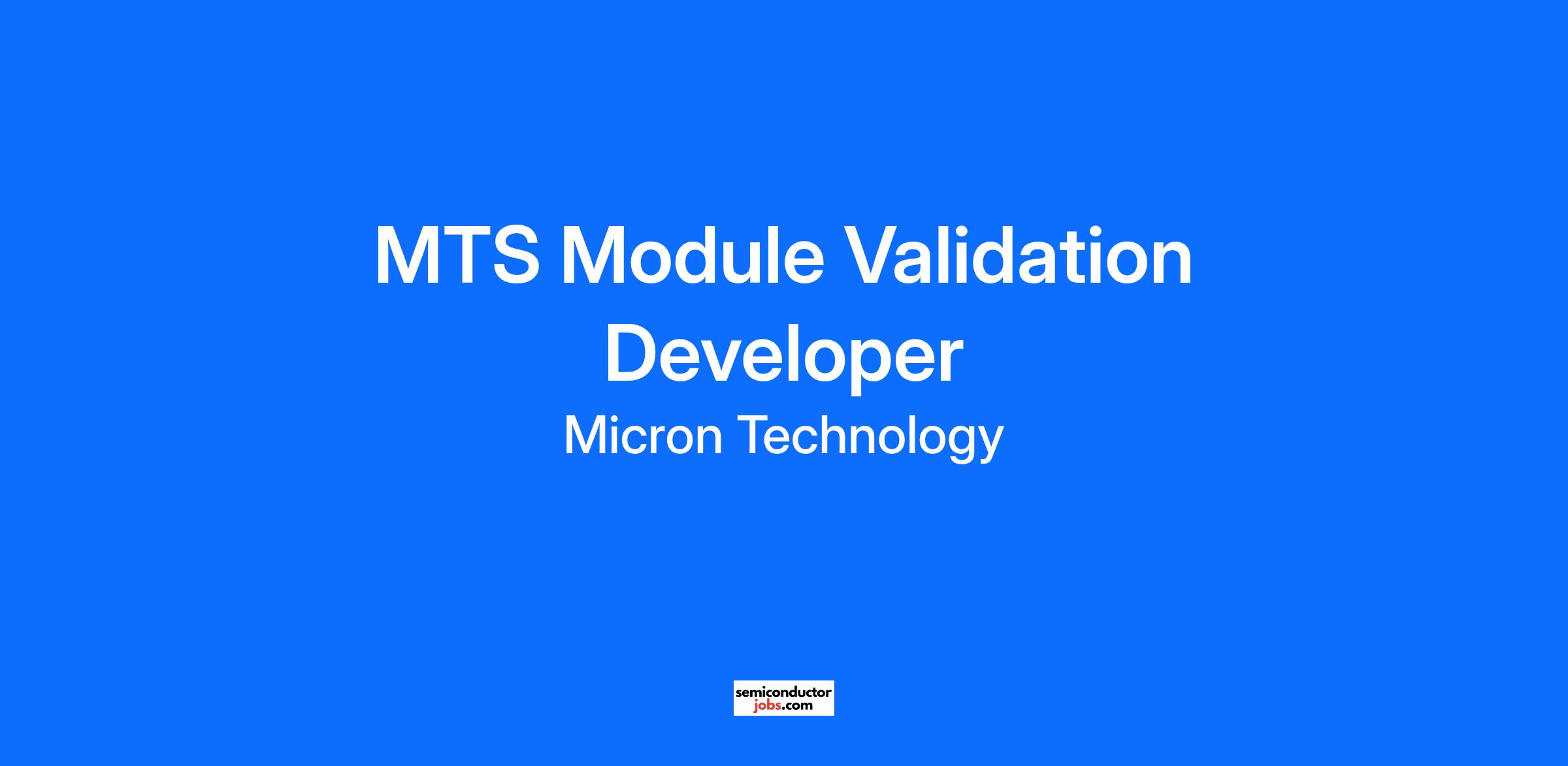 MTS Module Validation Developer

Micron Technology

semiconductor
jobs.com